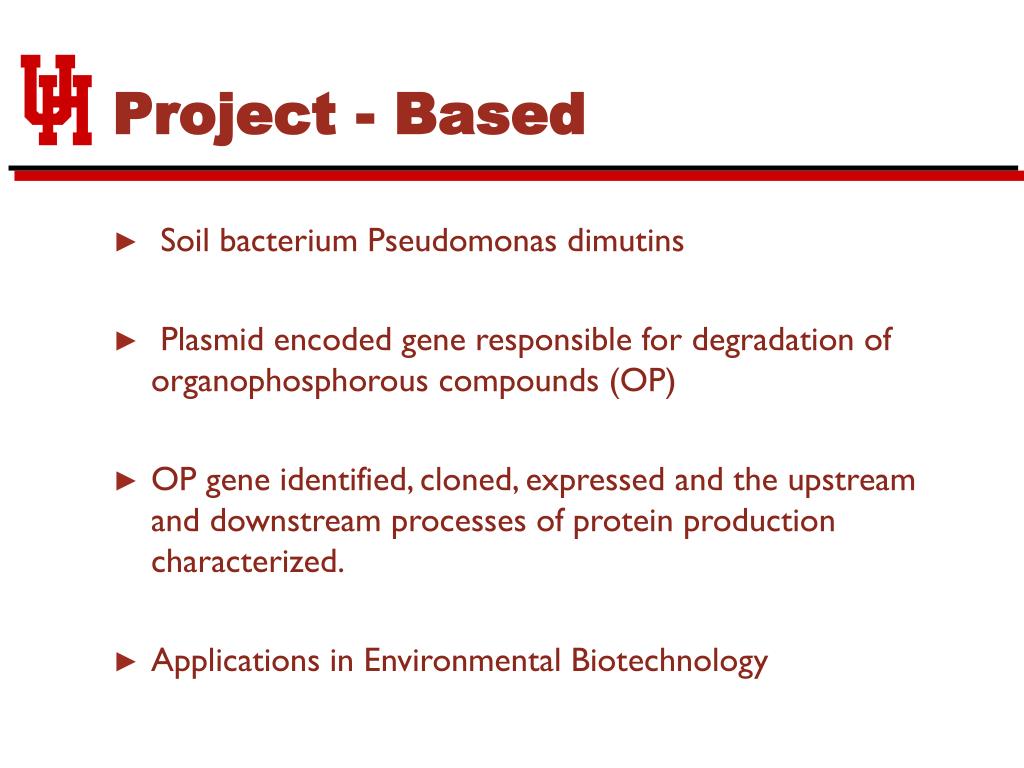 UH Project - Based

► Soil bacterium Pseudomonas dimutins

► Plasmid encoded gene responsible for degradation of organophosphorous compounds (OP)

► OP gene identified, cloned, expressed and the upstream and downstream processes of protein production characterized.

► Applications in Environmental Biotechnology